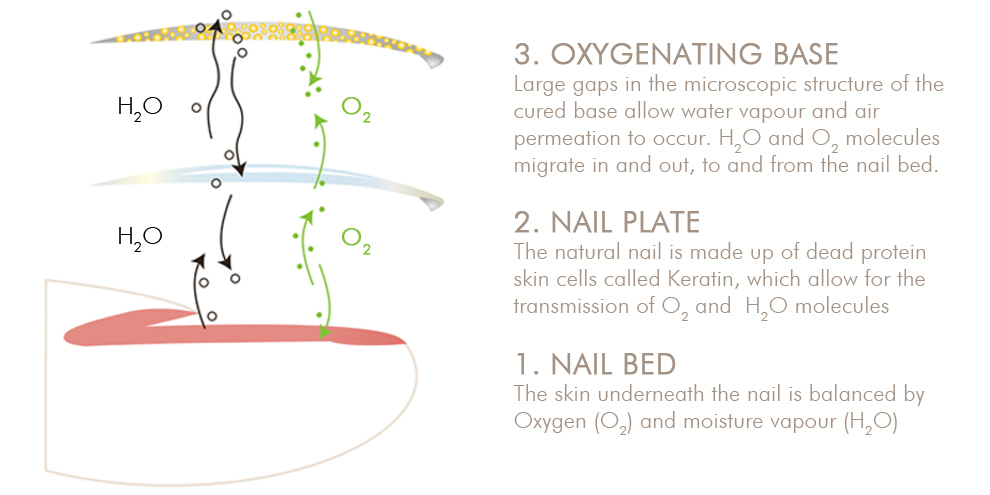 $H_2O$

$O_2$

$H_2O$

$O_2$

3. OXYGENATING BASE

Large gaps in the microscopic structure of the cured base allow water vapour and air permeation to occur. $H_2O$ and $O_2$ molecules migrate in and out, to and from the nail bed.

2. NAIL PLATE

The natural nail is made up of dead protein skin cells called Keratin, which allow for the transmission of $O_2$ and $H_2O$ molecules

1. NAIL BED

The skin underneath the nail is balanced by Oxygen ($O_2$) and moisture vapour ($H_2O$)